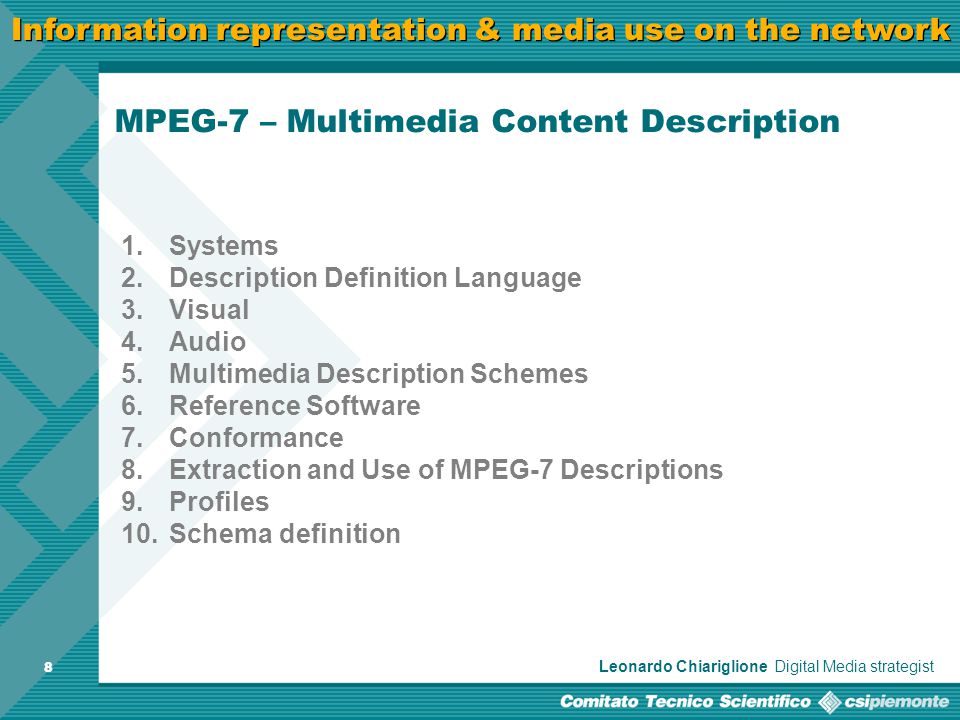 Information representation & media use on the network

MPEG-7 – Multimedia Content Description

1. Systems
2. Description Definition Language
3. Visual
4. Audio
5. Multimedia Description Schemes
6. Reference Software
7. Conformance
8. Extraction and Use of MPEG-7 Descriptions
9. Profiles
10. Schema definition

8

Leonardo Chiariglione Digital Media strategist

Comitato Tecnico Scientifico csipiemonte